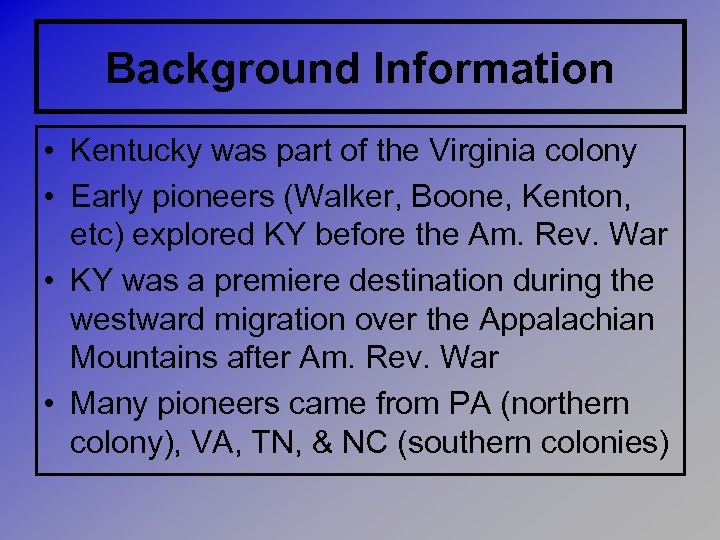 Background Information

• Kentucky was part of the Virginia colony
• Early pioneers (Walker, Boone, Kenton, etc) explored KY before the Am. Rev. War
• KY was a premiere destination during the westward migration over the Appalachian Mountains after Am. Rev. War
• Many pioneers came from PA (northern colony), VA, TN, & NC (southern colonies)